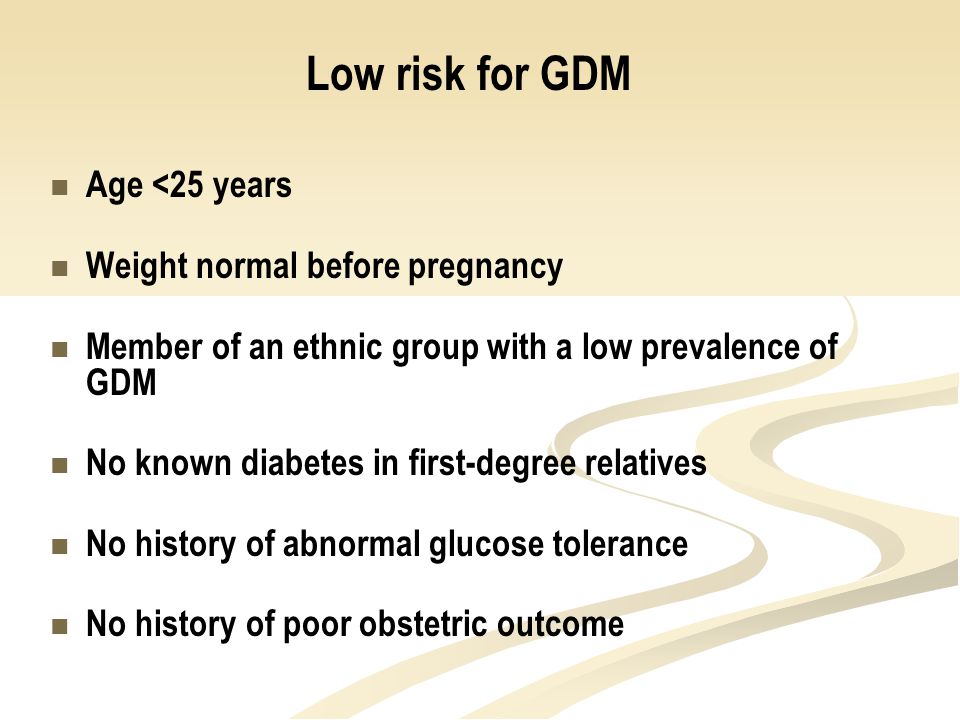 Low risk for GDM

- Age <25 years
- Weight normal before pregnancy
- Member of an ethnic group with a low prevalence of GDM
- No known diabetes in first-degree relatives
- No history of abnormal glucose tolerance
- No history of poor obstetric outcome